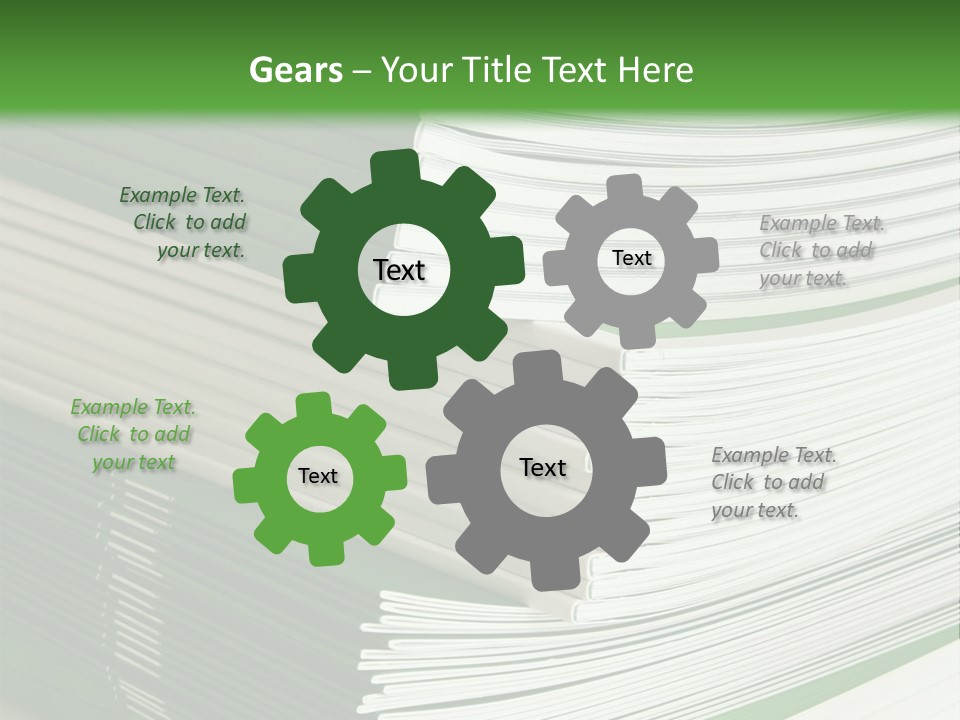 Gears – Your Title Text Here

Example Text. Click to add your text.

Text

Text

Example Text. Click to add your text.

Example Text. Click to add your text

Text

Text

Example Text. Click to add your text.